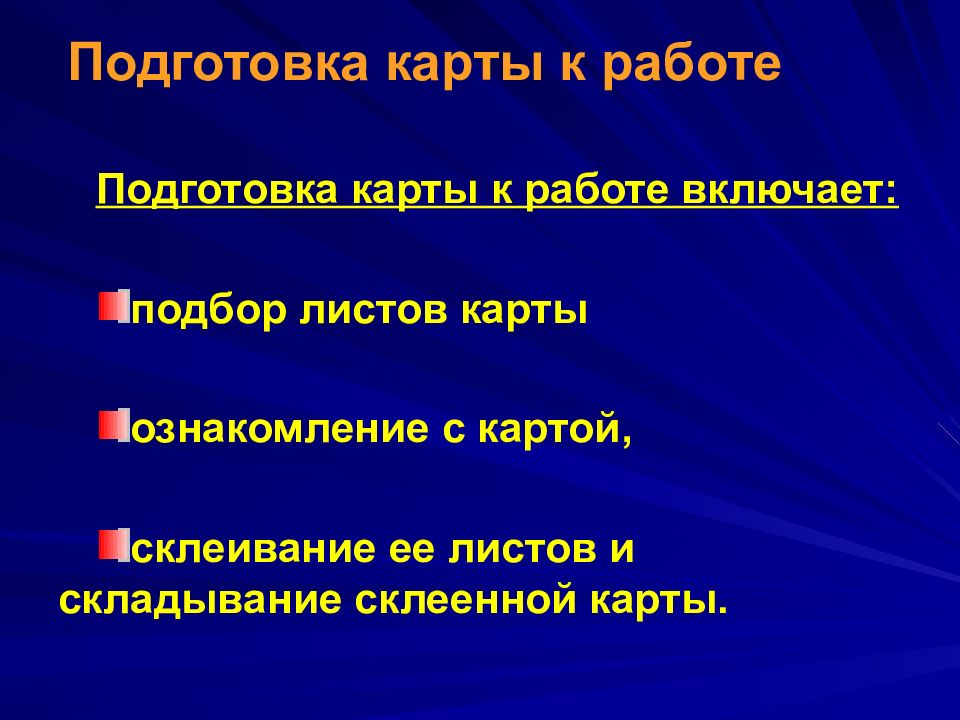 Подготовка карты к работе

Подготовка карты к работе включает:

подбор листов карты

ознакомление с картой,

склеивание ее листов и складывание склеенной карты.